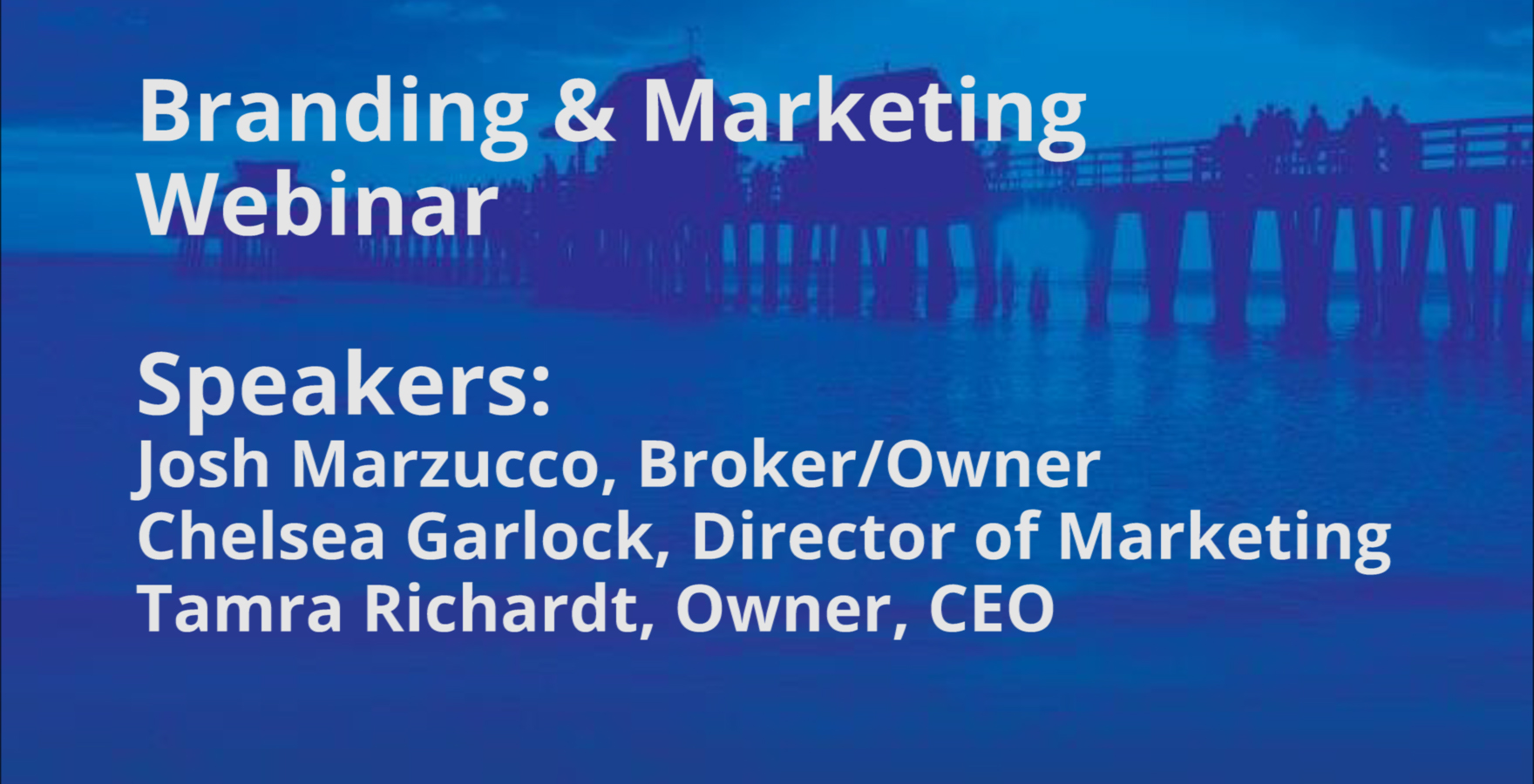 Branding & Marketing Webinar

Speakers:
Josh Marzucco, Broker/Owner
Chelsea Garlock, Director of Marketing
Tamra Richardt, Owner, CEO